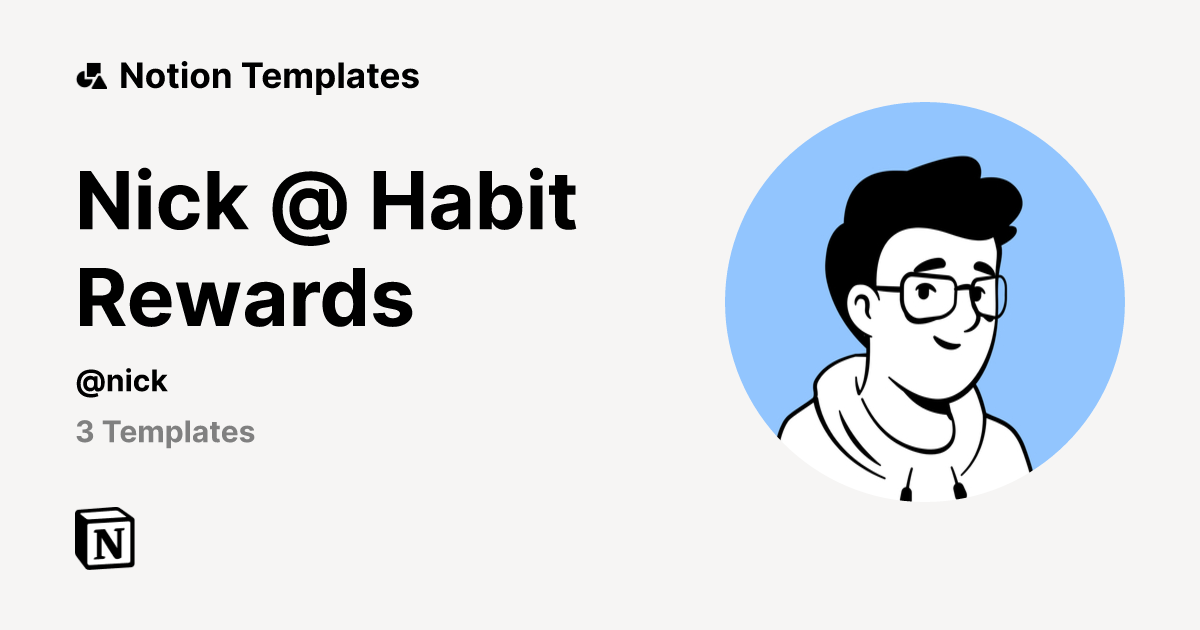 Notion Templates

Nick @ Habit Rewards

@nick

3 Templates

N